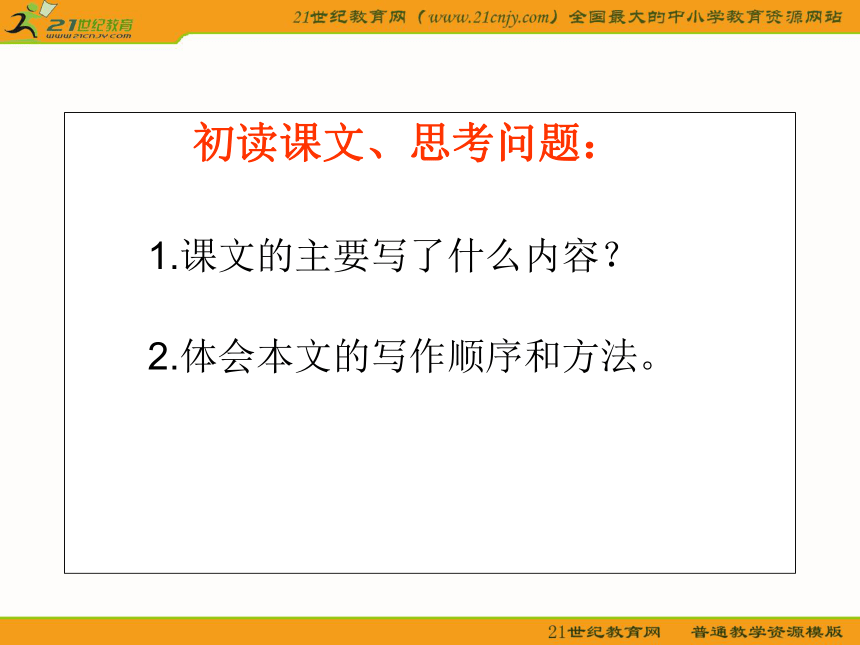 21世纪教育
www.21cnjy.com

21世纪教育网（www.21cnjy.com）全国最大的中小学教育资源网站

初读课文、思考问题：

1.课文的主要写了什么内容？

2.体会本文的写作顺序和方法。

21世纪教育网　普通教学资源模版